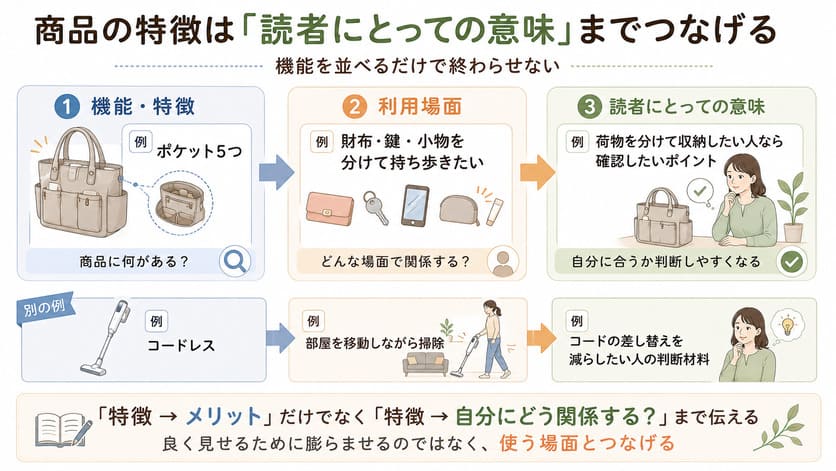 商品の特徴は「読者にとっての意味」までつなげる

機能を並べるだけで終わらせない

1 機能・特徴

例 ポケット5つ

商品に何がある？

2 利用場面

例 財布・鍵・小物を分けて持ち歩きたい

どんな場面で関係する？

3 読者にとっての意味

例 荷物を分けて収納したい人なら確認したいポイント

自分に合うか判断しやすくなる

別の例

例 コードレス

例 部屋を移動しながら掃除

例 コードの差し替えを減らしたい人の判断材料

「特徴 → メリット」だけでなく「特徴 → 自分にどう関係する？」まで伝える

良く見せるために膨らませるのではなく、使う場面とつなげる